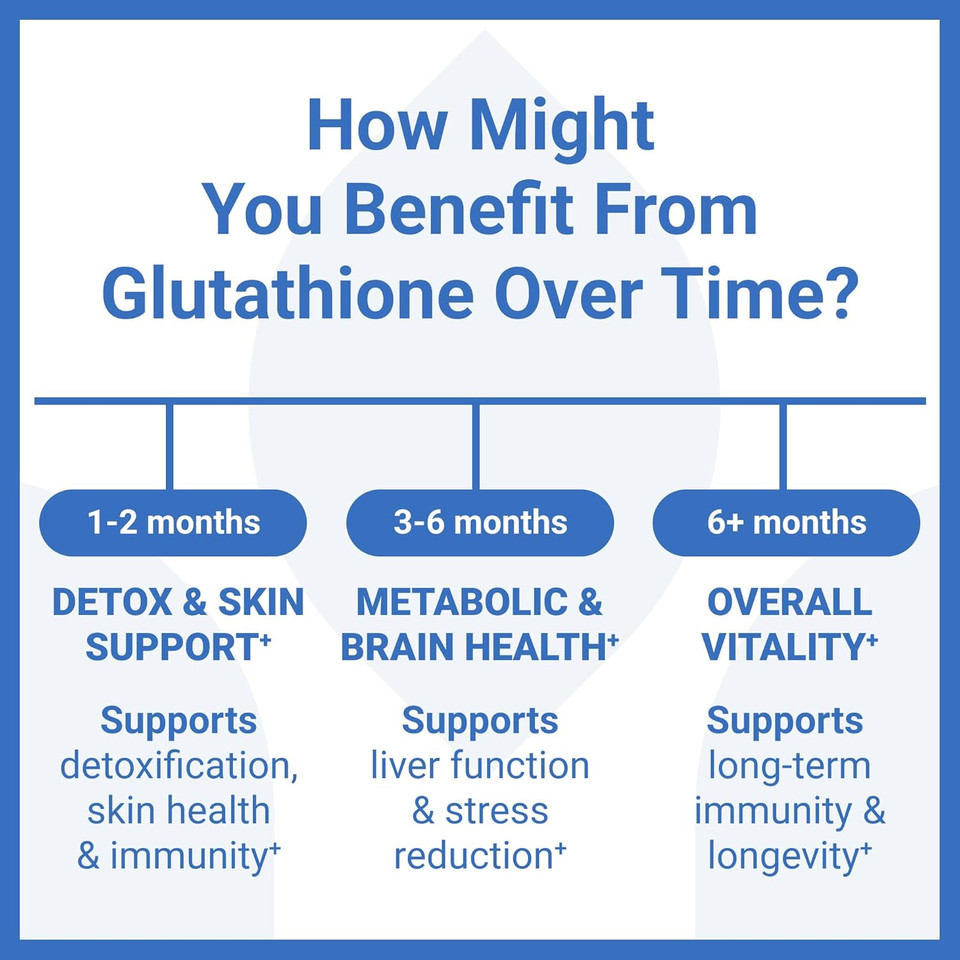 How Might You Benefit From Glutathione Over Time?

1-2 months

DETOX & SKIN SUPPORT⁺

Supports detoxification, skin health & immunity⁺

3-6 months

METABOLIC & BRAIN HEALTH⁺

Supports liver function & stress reduction⁺

6+ months

OVERALL VITALITY⁺

Supports long-term immunity & longevity⁺